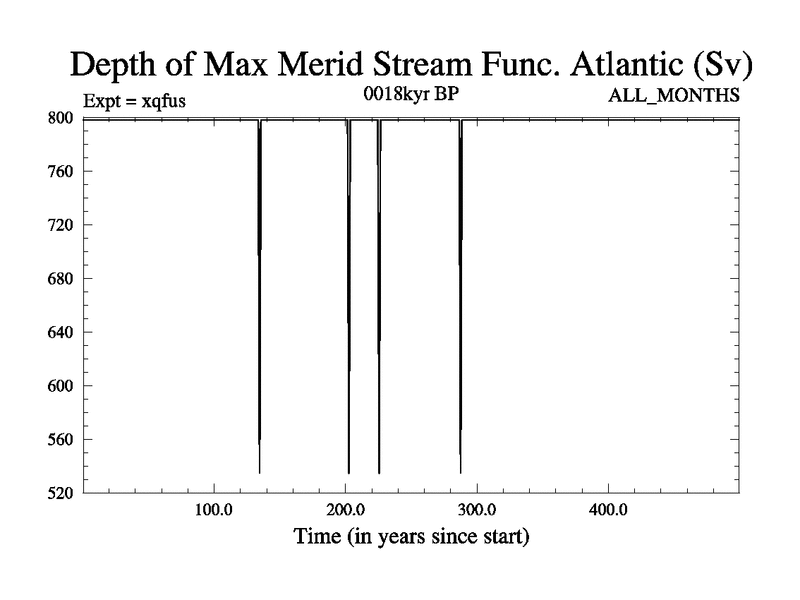 Depth of Max Merid Stream Func. Atlantic (Sv)

Expt = xqfus

0018kyr BP

ALL_MONTHS

800
760
720
680
640
600
560
520

100.0
200.0
300.0
400.0

Time (in years since start)